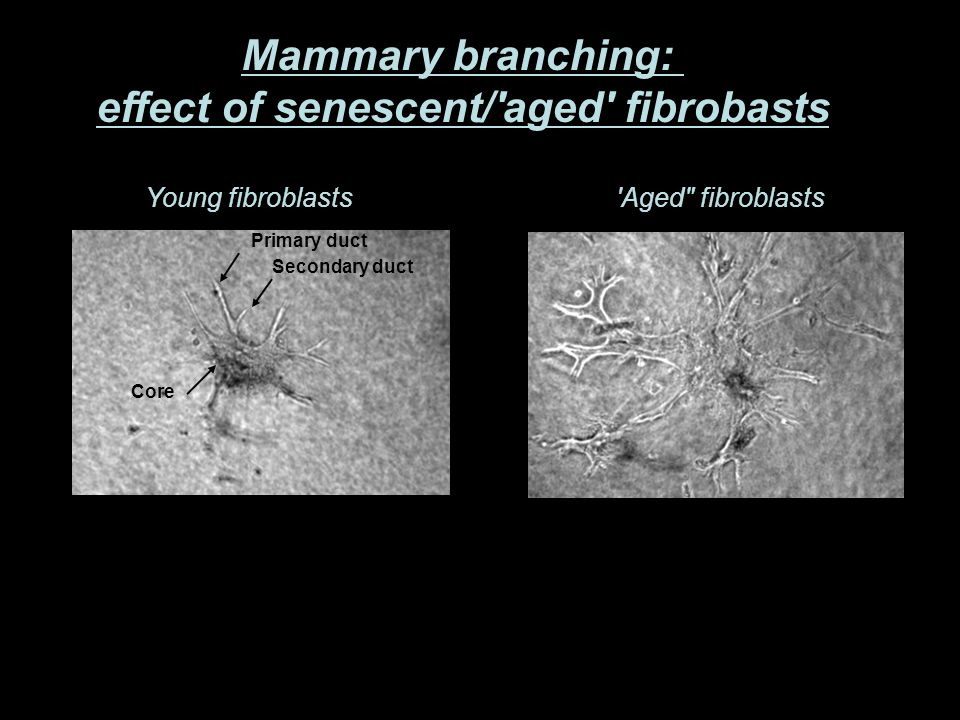 Mammary branching:
effect of senescent/'aged' fibrobasts

Young fibroblasts

Primary duct
Secondary duct
Core

'Aged" fibroblasts